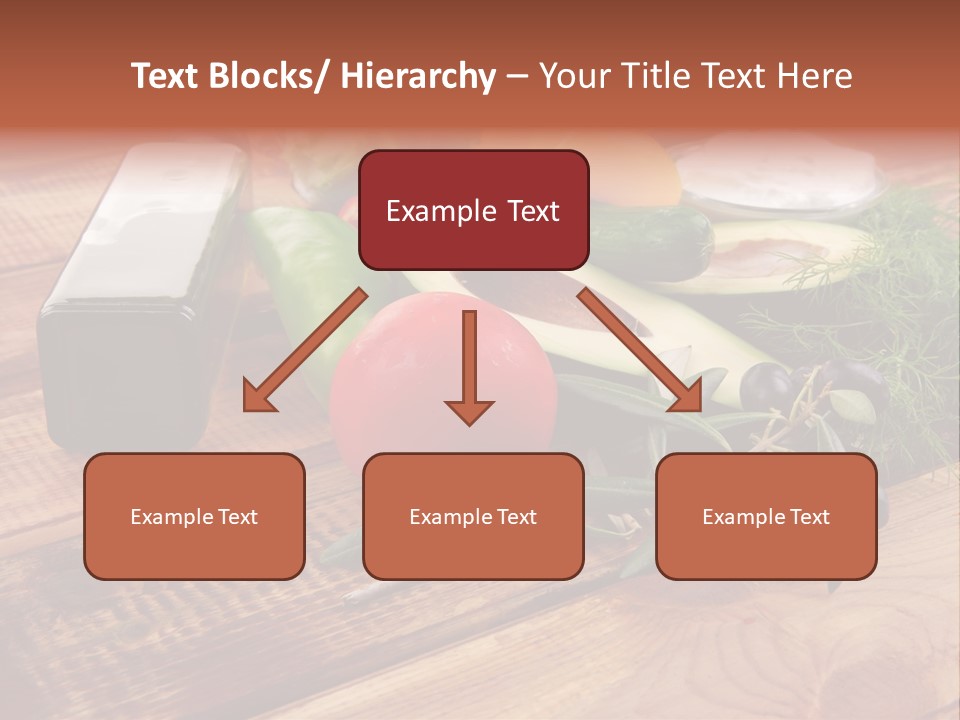 Text Blocks/ Hierarchy – Your Title Text Here

Example Text

Example Text

Example Text

Example Text